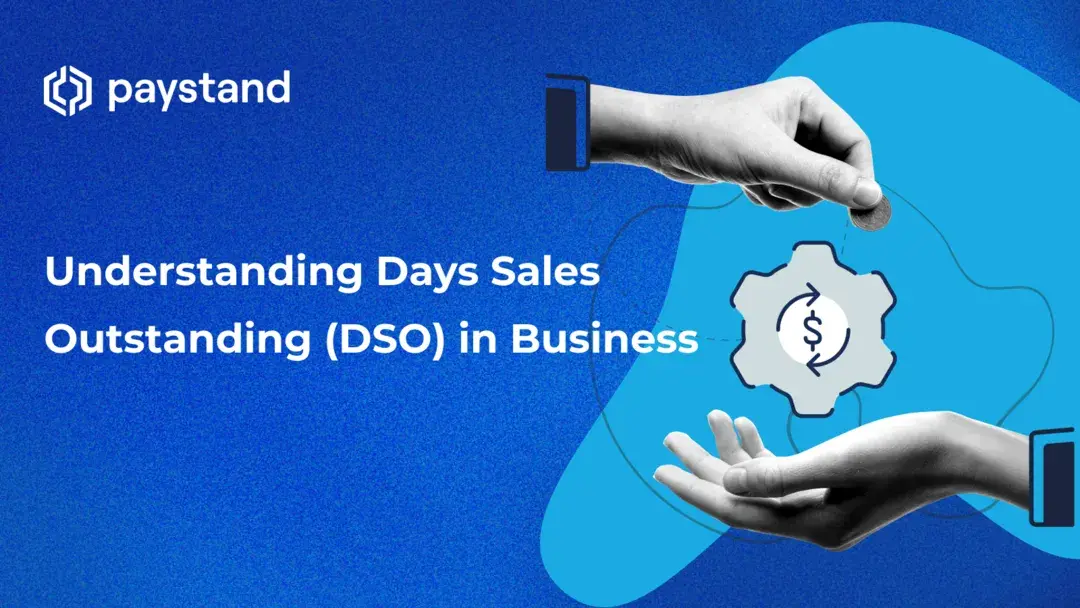 paystand

Understanding Days Sales Outstanding (DSO) in Business

$